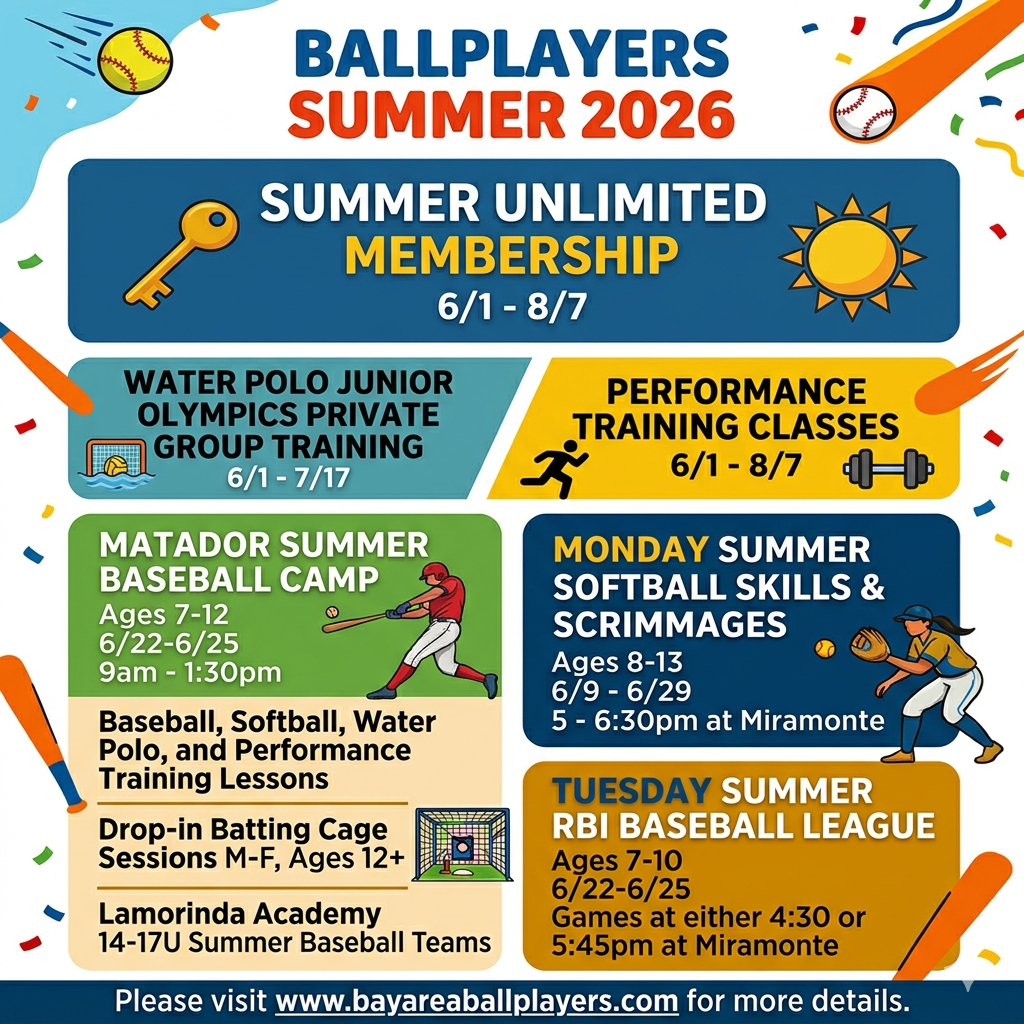 BALLPLAYERS
SUMMER 2026

SUMMER UNLIMITED
MEMBERSHIP
6/1 - 8/7

WATER POLO JUNIOR OLYMPICS PRIVATE GROUP TRAINING
6/1 - 7/17

PERFORMANCE TRAINING CLASSES
6/1 - 8/7

MATADOR SUMMER BASEBALL CAMP
Ages 7-12
6/22-6/25
9am - 1:30pm

Baseball, Softball, Water Polo, and Performance Training Lessons

Drop-in Batting Cage Sessions M-F, Ages 12+

Lamorinda Academy
14-17U Summer Baseball Teams

MONDAY SUMMER SOFTBALL SKILLS & SCRIMMAGES
Ages 8-13
6/9 - 6/29
5 - 6:30pm at Miramonte

TUESDAY SUMMER RBI BASEBALL LEAGUE
Ages 7-10
6/22-6/25
Games at either 4:30 or 5:45pm at Miramonte

Please visit www.bayareaballplayers.com for more details.